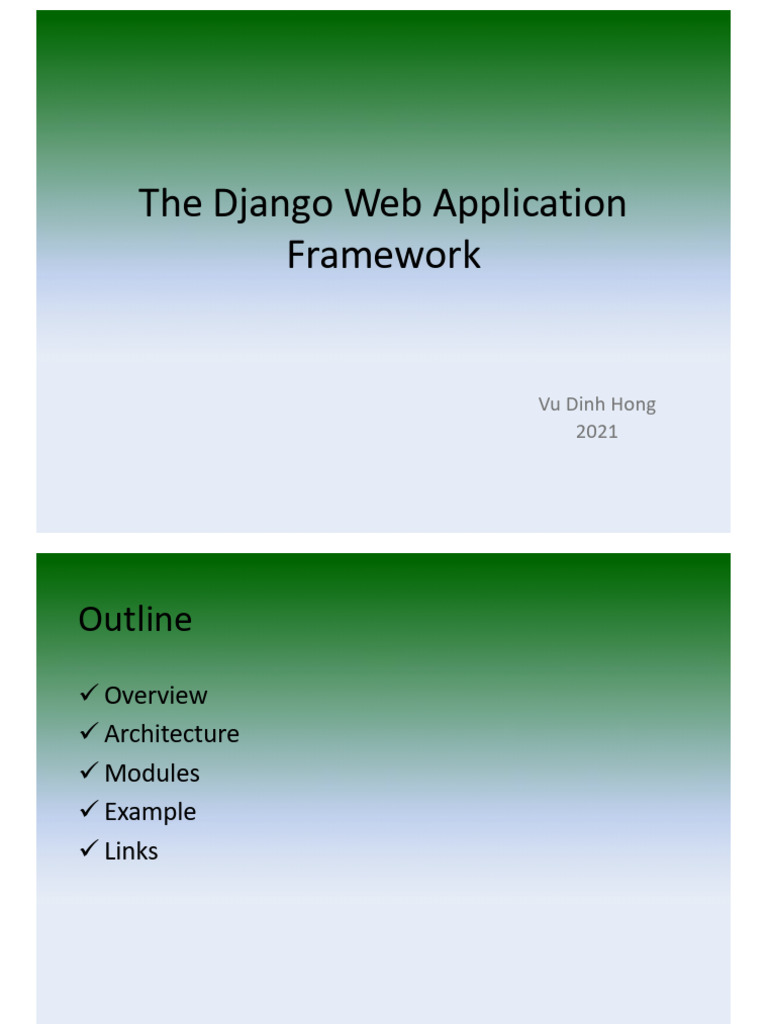 The Django Web Application Framework

Vu Dinh Hong
2021

Outline

✓ Overview
✓ Architecture
✓ Modules
✓ Example
✓ Links